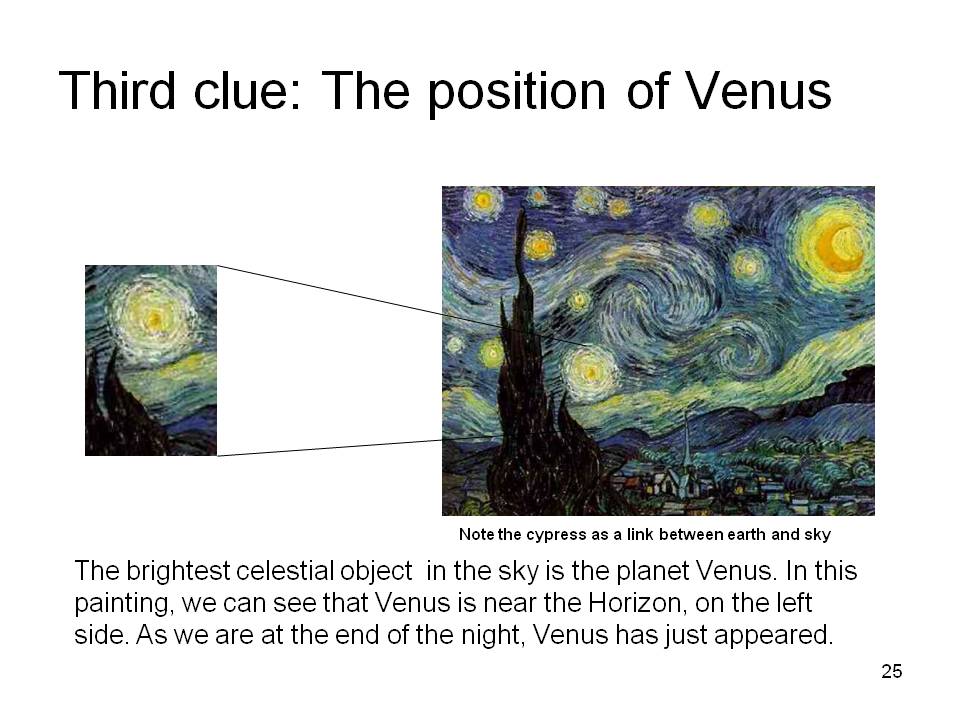 Third clue: The position of Venus

Note the cypress as a link between earth and sky

The brightest celestial object in the sky is the planet Venus. In this painting, we can see that Venus is near the Horizon, on the left side. As we are at the end of the night, Venus has just appeared.

25